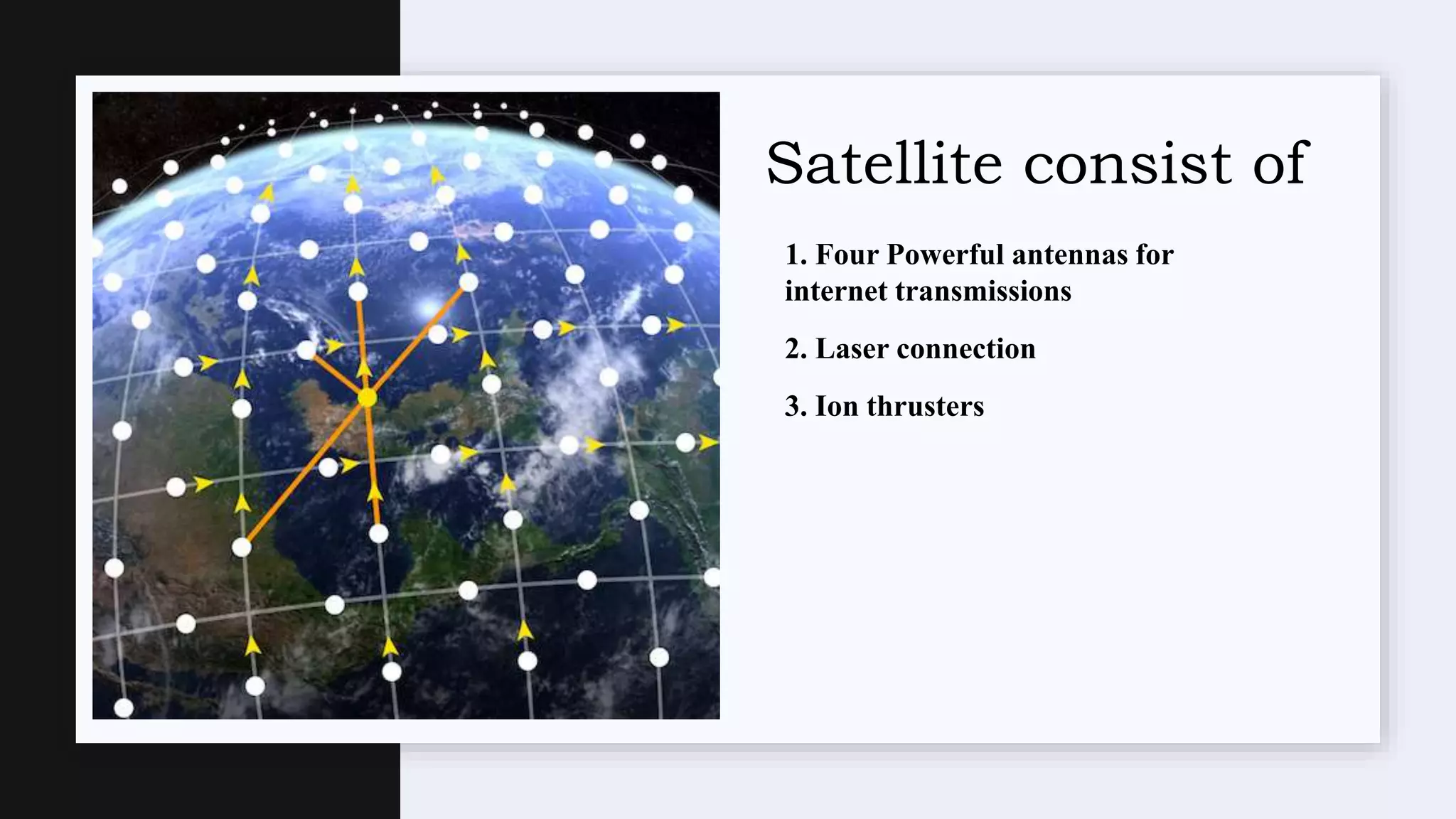 Satellite consist of

1. Four Powerful antennas for internet transmissions

2. Laser connection

3. Ion thrusters